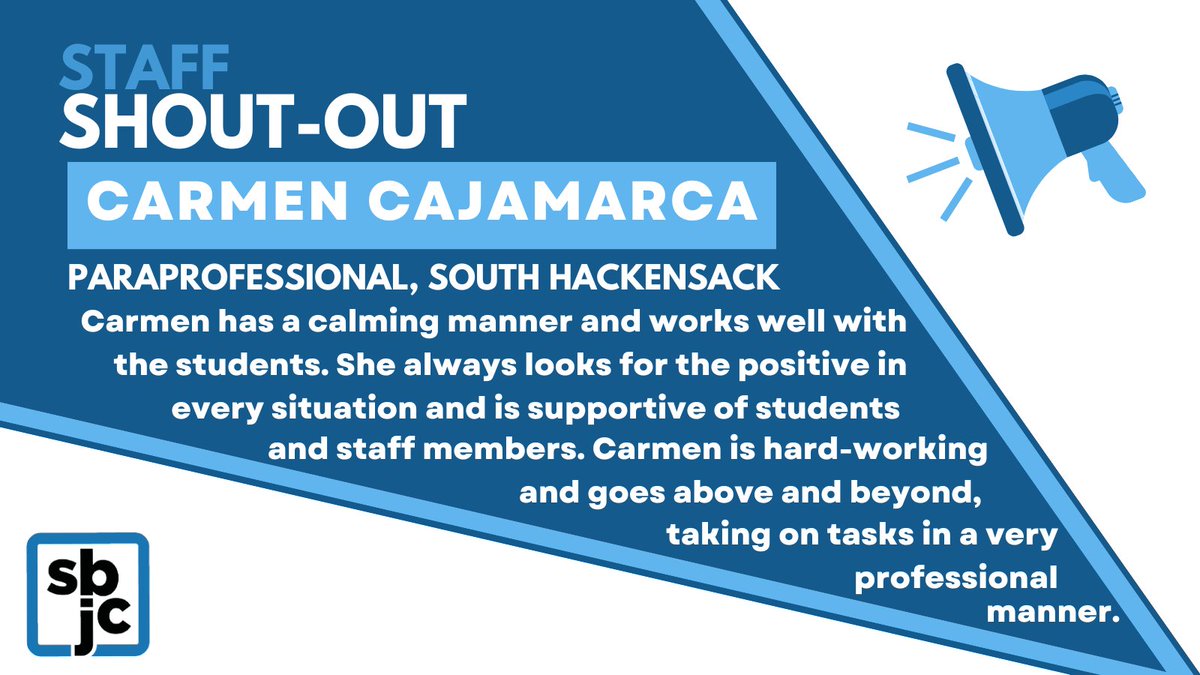 STAFF
SHOUT-OUT
CARMEN CAJAMARCA
PARAPROFESSIONAL, SOUTH HACKENSACK

Carmen has a calming manner and works well with the students. She always looks for the positive in every situation and is supportive of students and staff members. Carmen is hard-working and goes above and beyond, taking on tasks in a very professional manner.

sb
jc